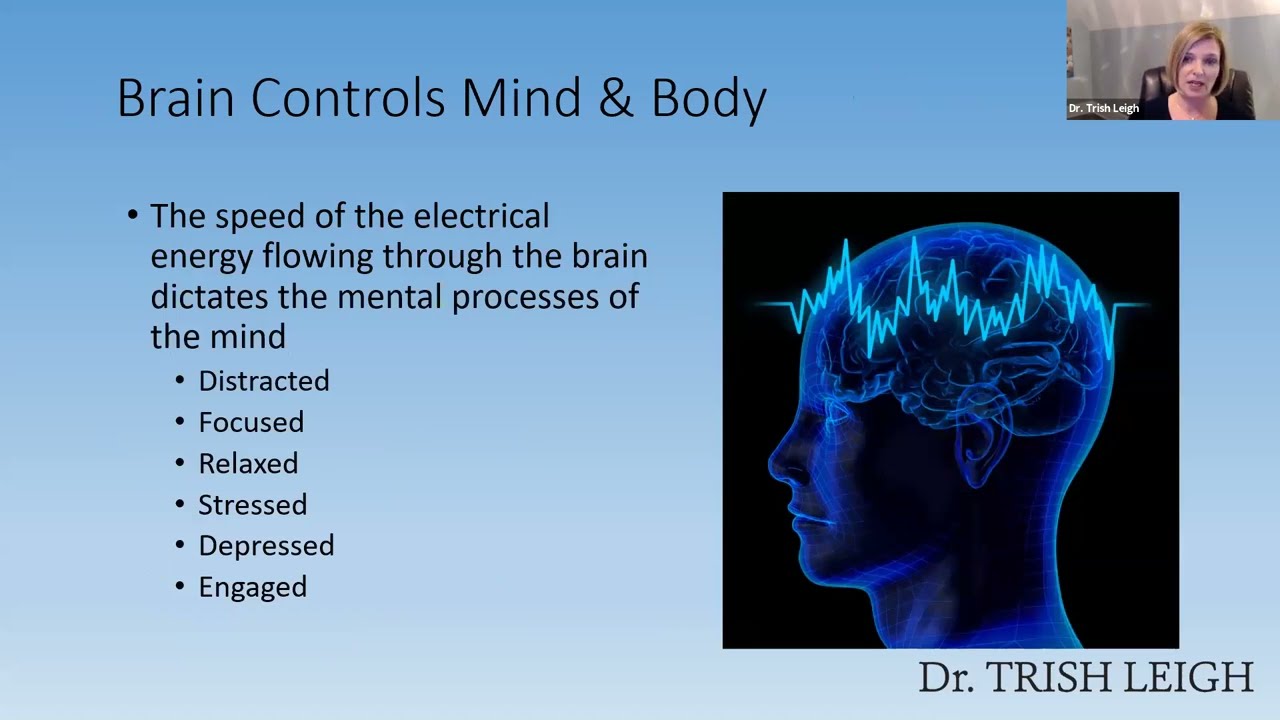 Dr. Trish Leigh

Brain Controls Mind & Body

• The speed of the electrical energy flowing through the brain dictates the mental processes of the mind
  • Distracted
  • Focused
  • Relaxed
  • Stressed
  • Depressed
  • Engaged

Dr. TRISH LEIGH